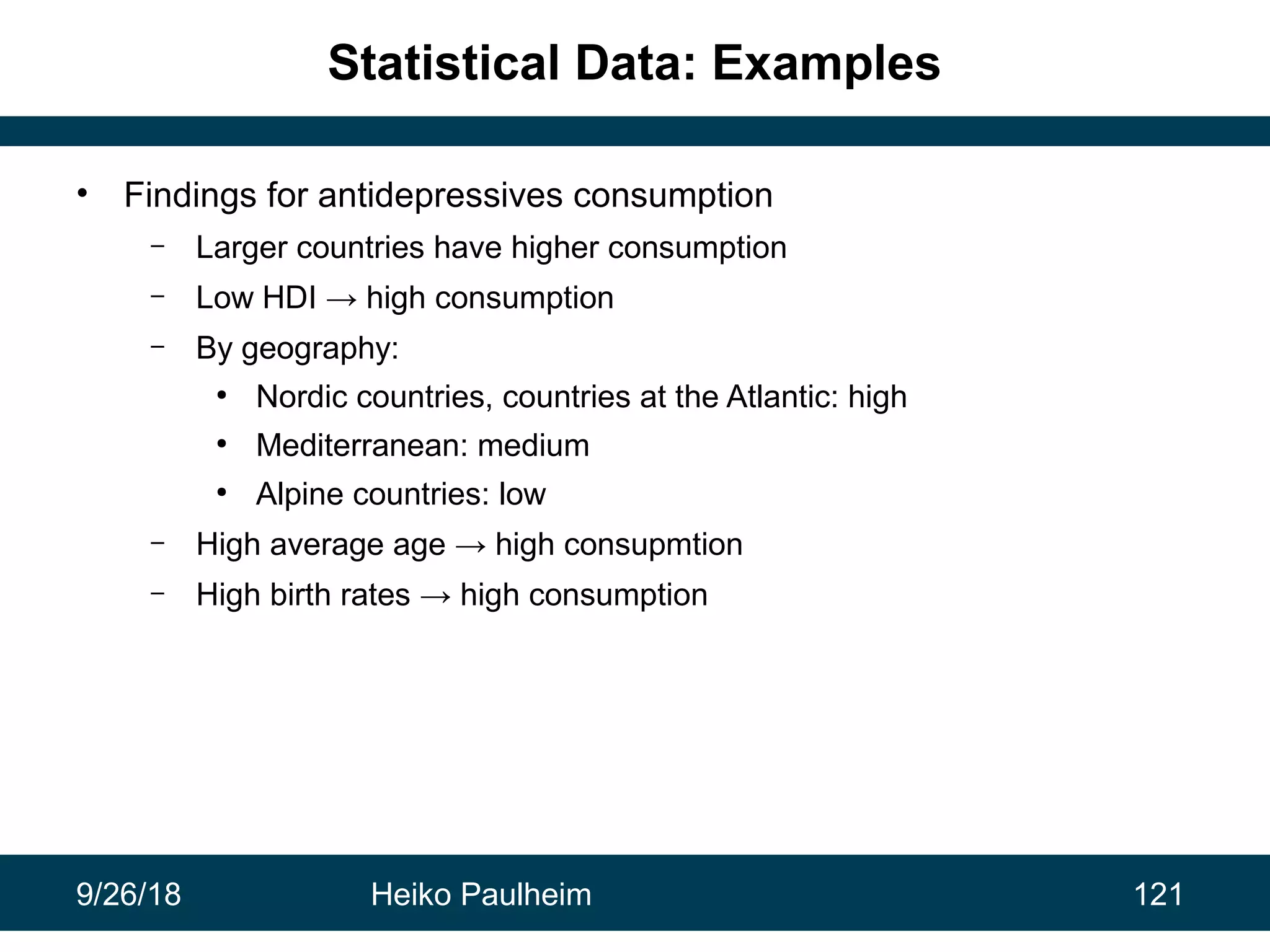 Statistical Data: Examples

• Findings for antidepressives consumption
– Larger countries have higher consumption
– Low HDI → high consumption
– By geography:
• Nordic countries, countries at the Atlantic: high
• Mediterranean: medium
• Alpine countries: low
– High average age → high consupmtion
– High birth rates → high consumption

9/26/18 Heiko Paulheim 121